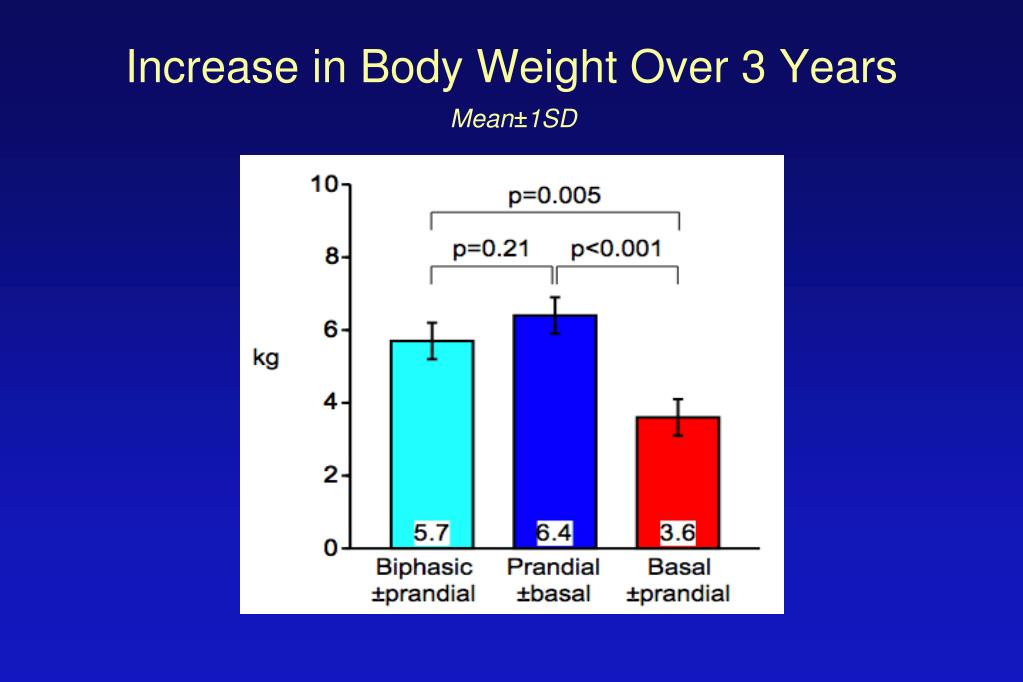 Increase in Body Weight Over 3 Years

Mean±1SD

p=0.005

p=0.21

p<0.001

10
8
6
4
2
0

kg

5.7
6.4
3.6

Biphasic ±prandial

Prandial ±basal

Basal ±prandial